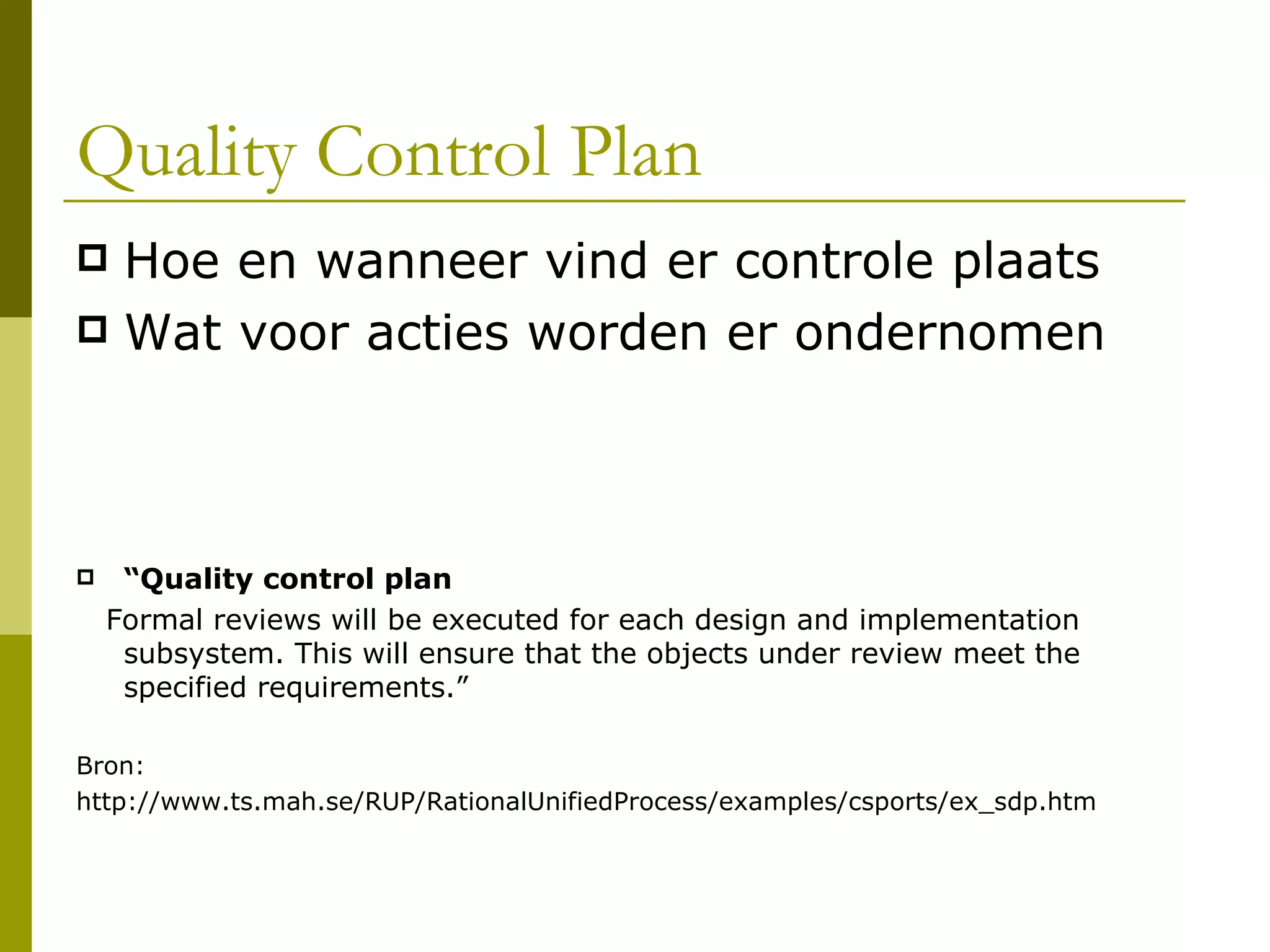 Quality Control Plan

Hoe en wanneer vind er controle plaats

Wat voor acties worden er ondernomen

“Quality control plan

Formal reviews will be executed for each design and implementation subsystem. This will ensure that the objects under review meet the specified requirements.”

Bron:

http://www.ts.mah.se/RUP/RationalUnifiedProcess/examples/csports/ex_sdp.htm